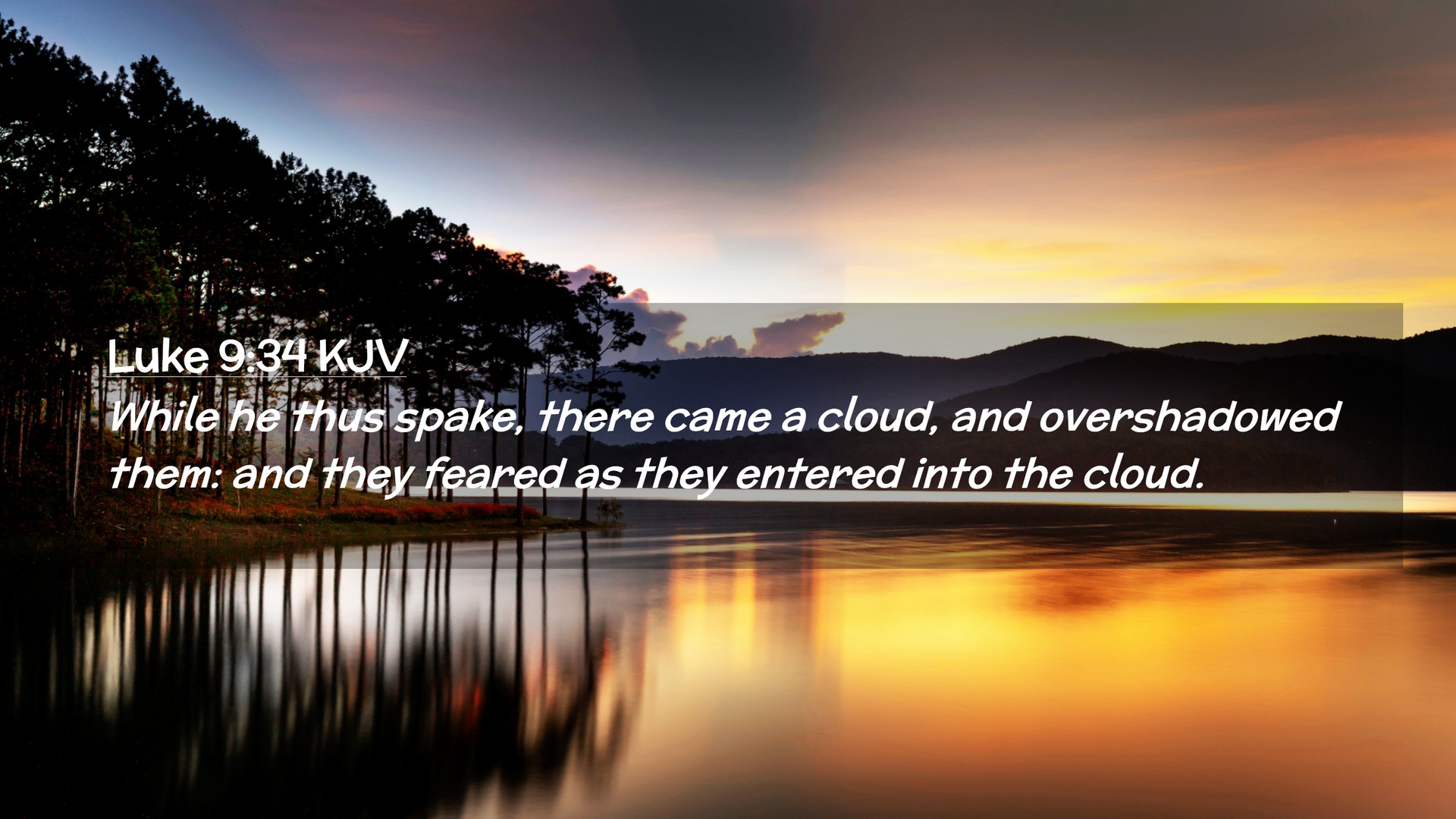 Luke 9:34 KJV

While he thus spake, there came a cloud, and overshadowed them: and they feared as they entered into the cloud.